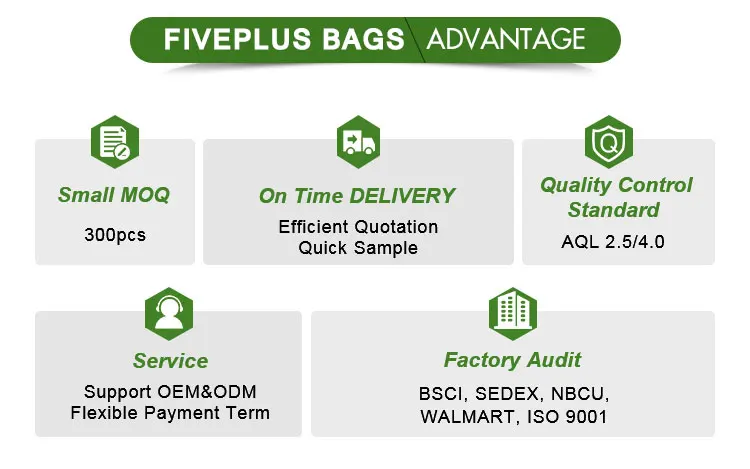 FIVEPLUS BAGS ADVANTAGE

Small MOQ
300pcs

On Time DELIVERY
Efficient Quotation
Quick Sample

Quality Control Standard
AQL 2.5/4.0

Service
Support OEM&ODM
Flexible Payment Term

Factory Audit
BSCI, SEDEX, NBCU, WALMART, ISO 9001